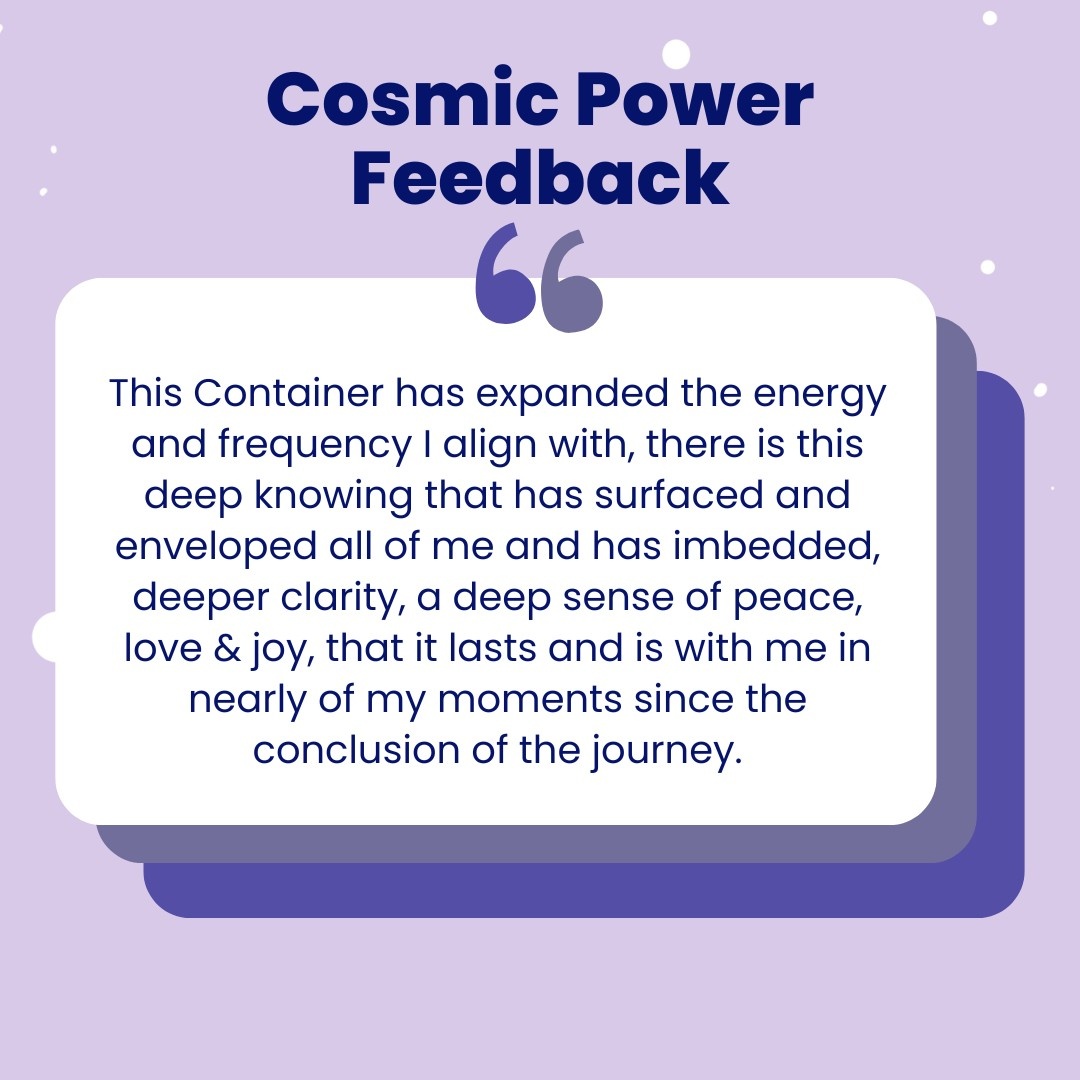 Cosmic Power Feedback

“

This Container has expanded the energy and frequency I align with, there is this deep knowing that has surfaced and enveloped all of me and has imbedded, deeper clarity, a deep sense of peace, love & joy, that it lasts and is with me in nearly of my moments since the conclusion of the journey.